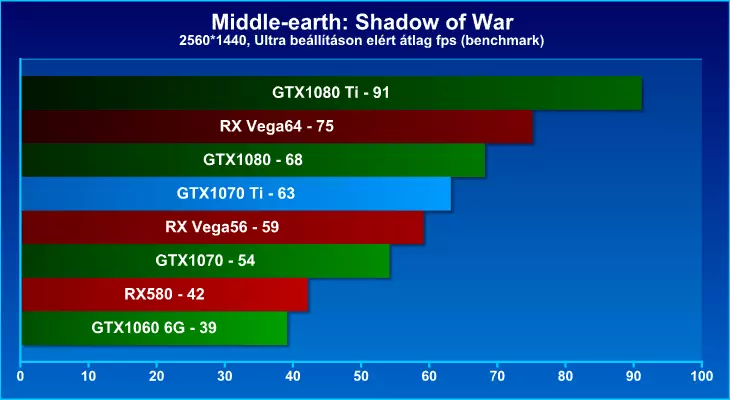 Middle-earth: Shadow of War
2560*1440, Ultra beállításon elért átlag fps (benchmark)

GTX1080 Ti - 91
RX Vega64 - 75
GTX1080 - 68
GTX1070 Ti - 63
RX Vega56 - 59
GTX1070 - 54
RX580 - 42
GTX1060 6G - 39

0 10 20 30 40 50 60 70 80 90 100